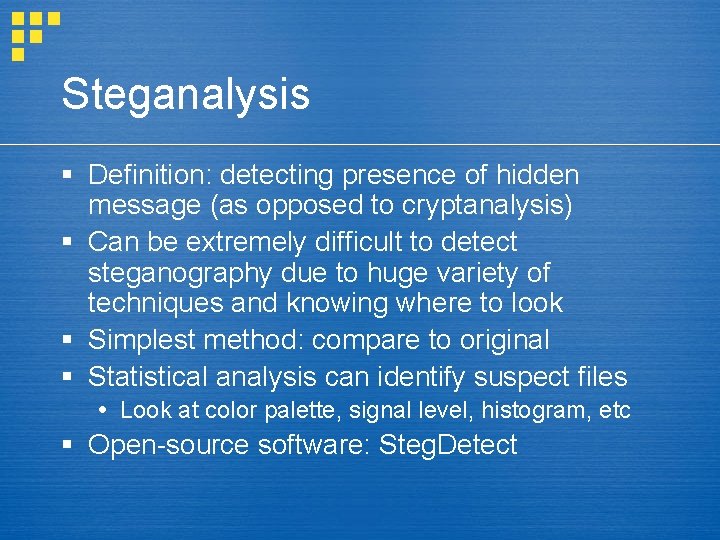 Steganalysis

▪ Definition: detecting presence of hidden message (as opposed to cryptanalysis)
▪ Can be extremely difficult to detect steganography due to huge variety of techniques and knowing where to look
▪ Simplest method: compare to original
▪ Statistical analysis can identify suspect files
• Look at color palette, signal level, histogram, etc
▪ Open-source software: StegDetect